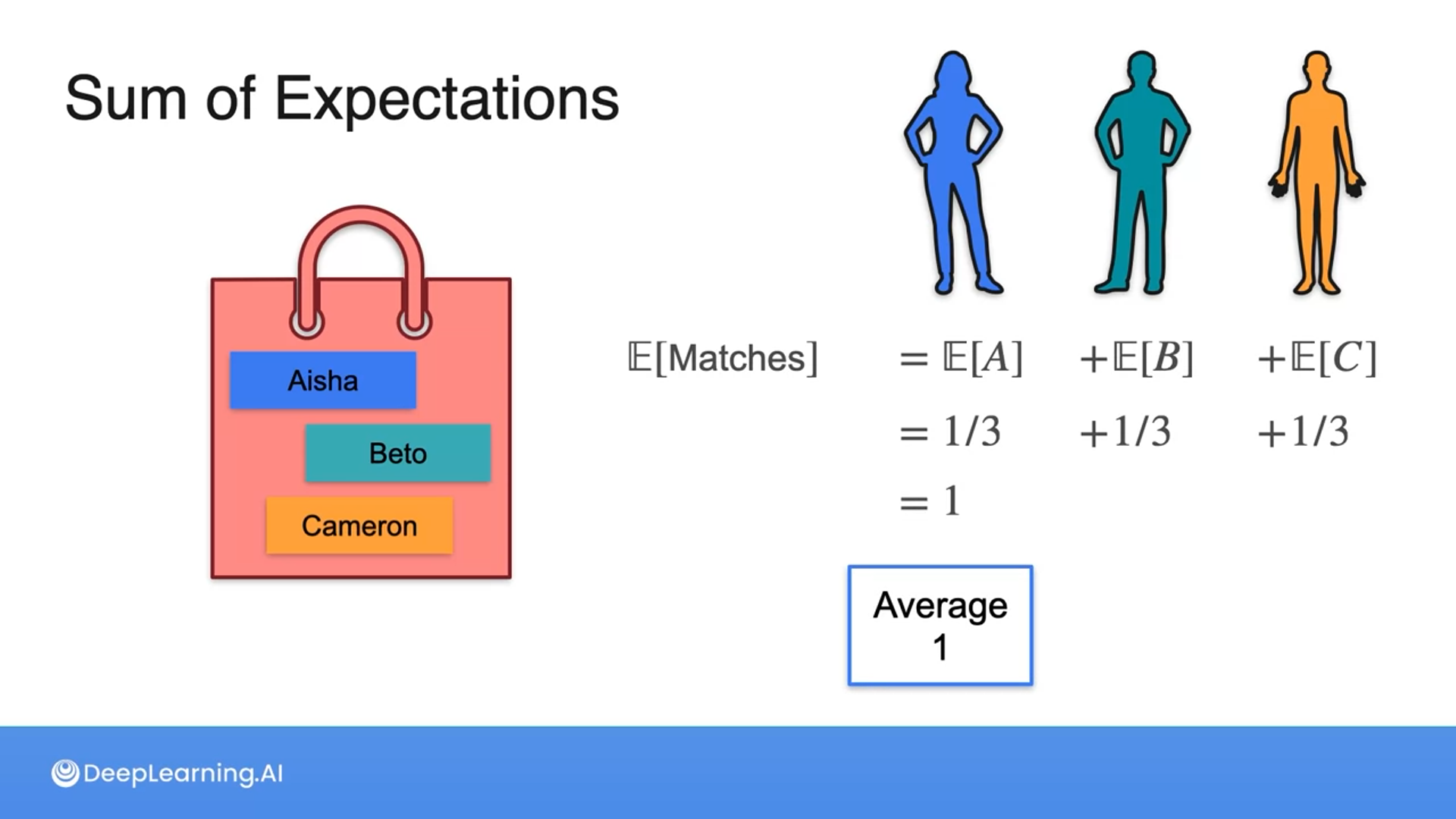 Sum of Expectations

Aisha
Beto
Cameron

$\mathbb{E}[\text{Matches}] = \mathbb{E}[A] + \mathbb{E}[B] + \mathbb{E}[C]$
$= 1/3 + 1/3 + 1/3$
$= 1$

Average
1

DeepLearning.AI